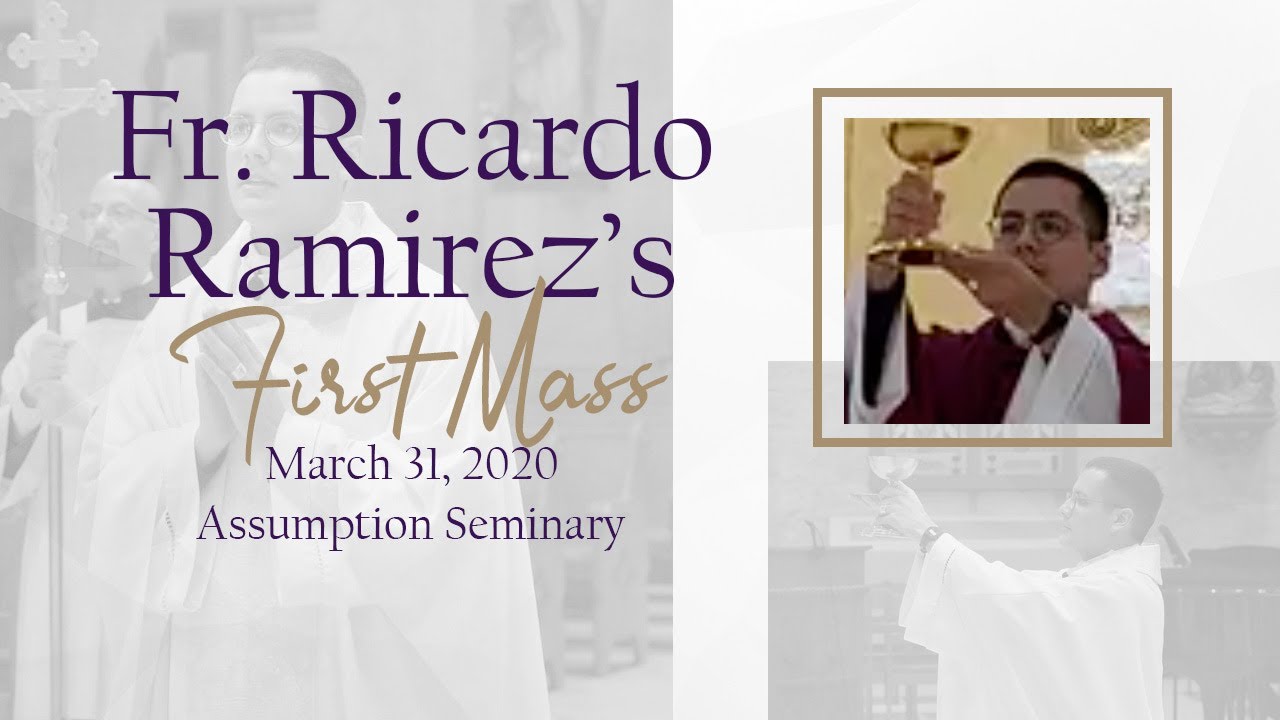 Fr. Ricardo Ramirez's
First Mass
March 31, 2020
Assumption Seminary